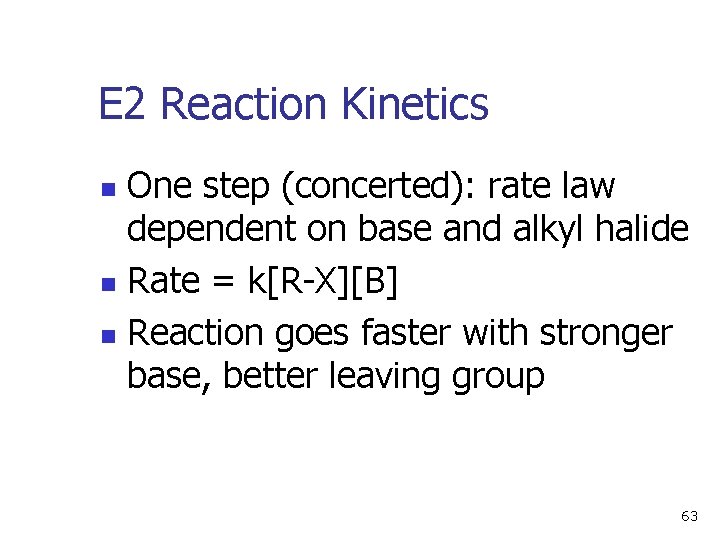 E2 Reaction Kinetics

- One step (concerted): rate law dependent on base and alkyl halide
- Rate = k[R-X][B]
- Reaction goes faster with stronger base, better leaving group

63